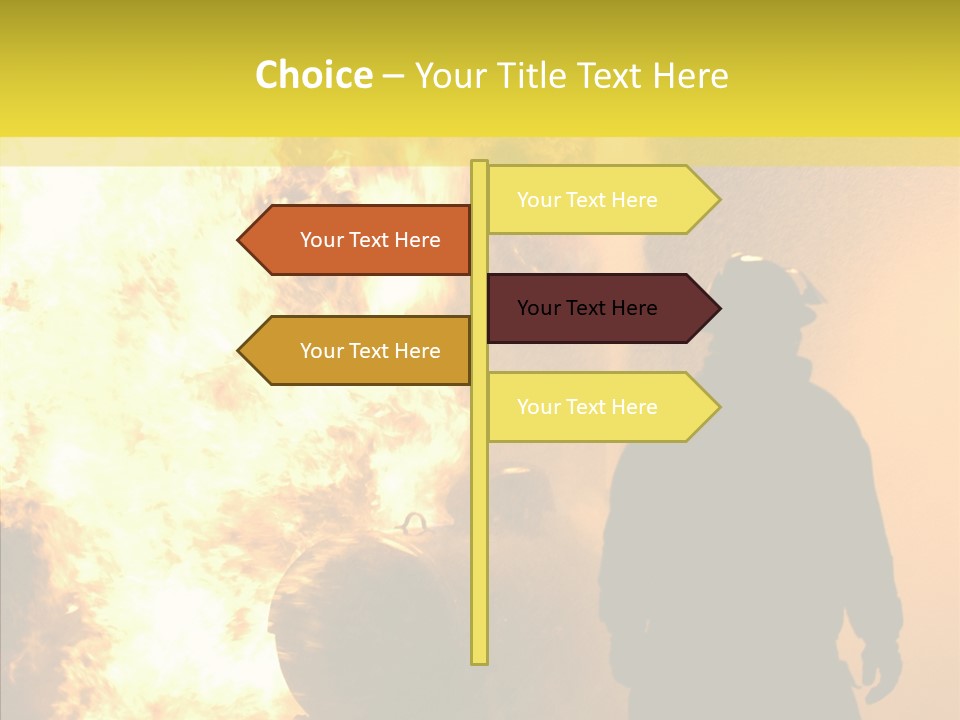 Choice – Your Title Text Here

Your Text Here

Your Text Here

Your Text Here

Your Text Here

Your Text Here